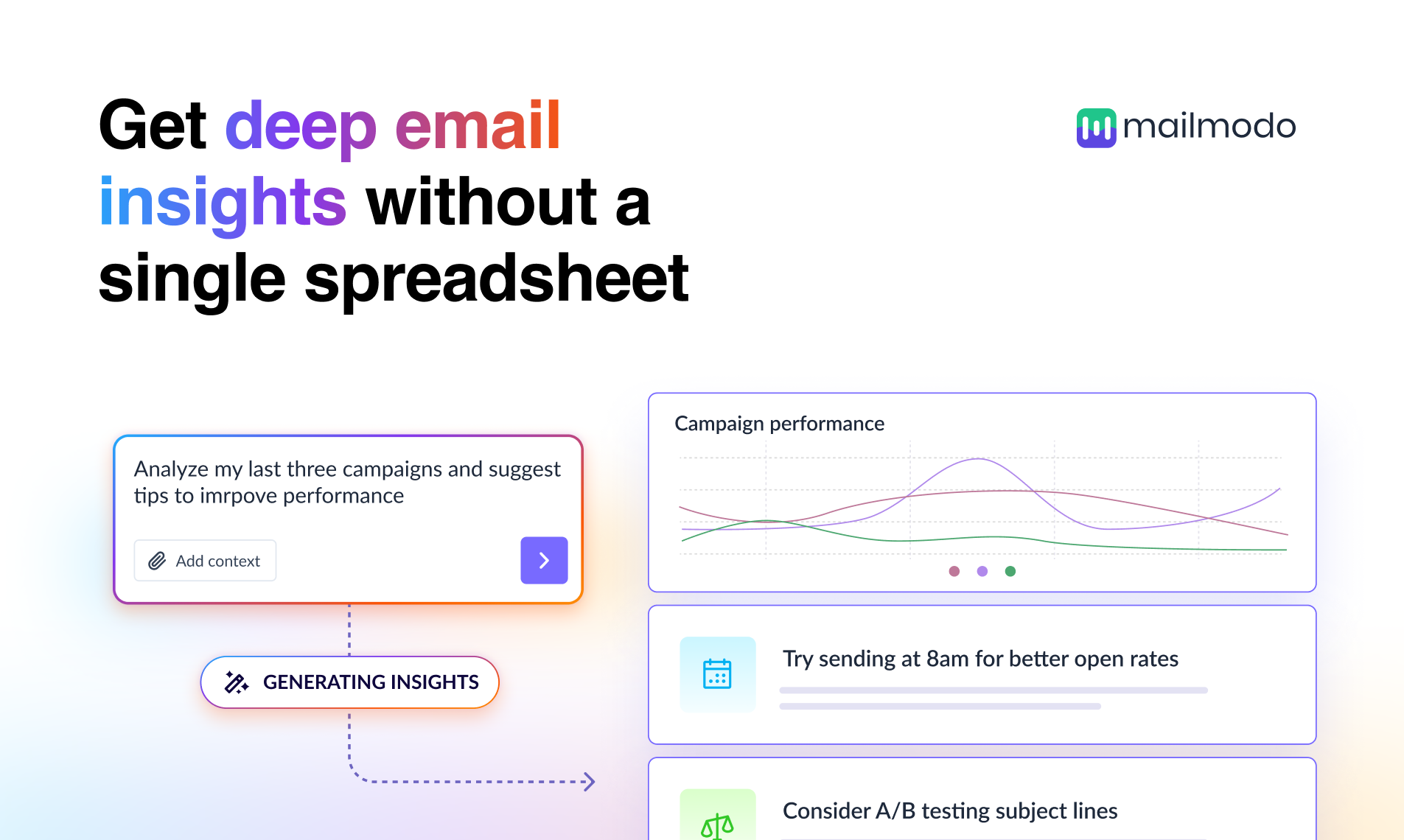 Get deep email insights without a single spreadsheet

mailmodo

Analyze my last three campaigns and suggest tips to imrpove performance

Add context

GENERATING INSIGHTS

Campaign performance

Try sending at 8am for better open rates

Consider A/B testing subject lines